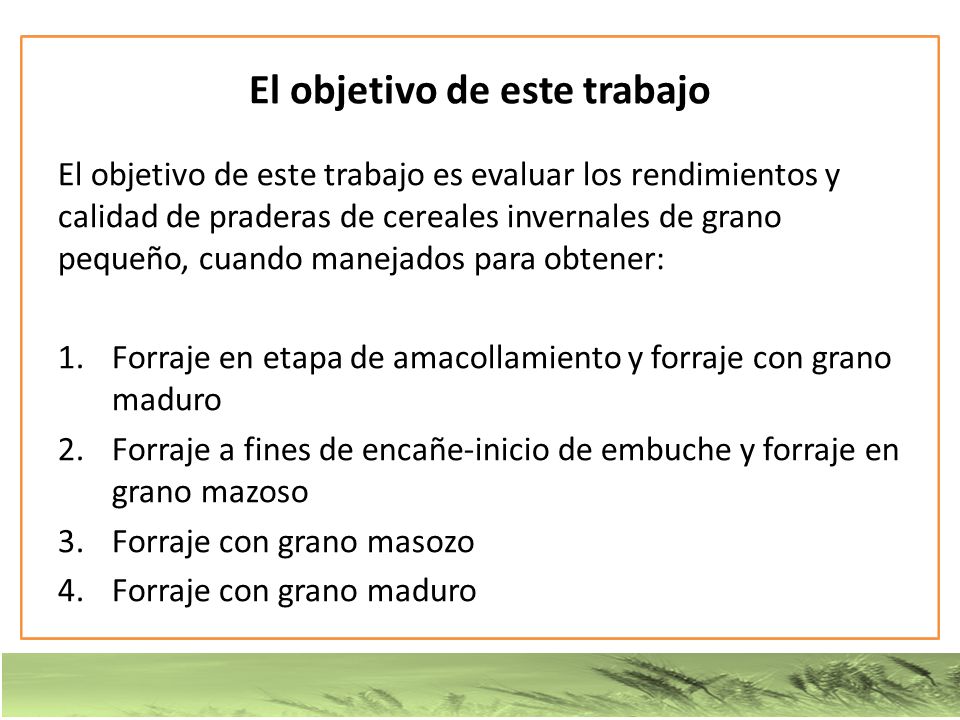 El objetivo de este trabajo

El objetivo de este trabajo es evaluar los rendimientos y calidad de praderas de cereales invernales de grano pequeño, cuando manejados para obtener:

1. Forraje en etapa de amacollamiento y forraje con grano maduro
2. Forraje a fines de encañe-inicio de embuche y forraje en grano mazoso
3. Forraje con grano masozo
4. Forraje con grano maduro